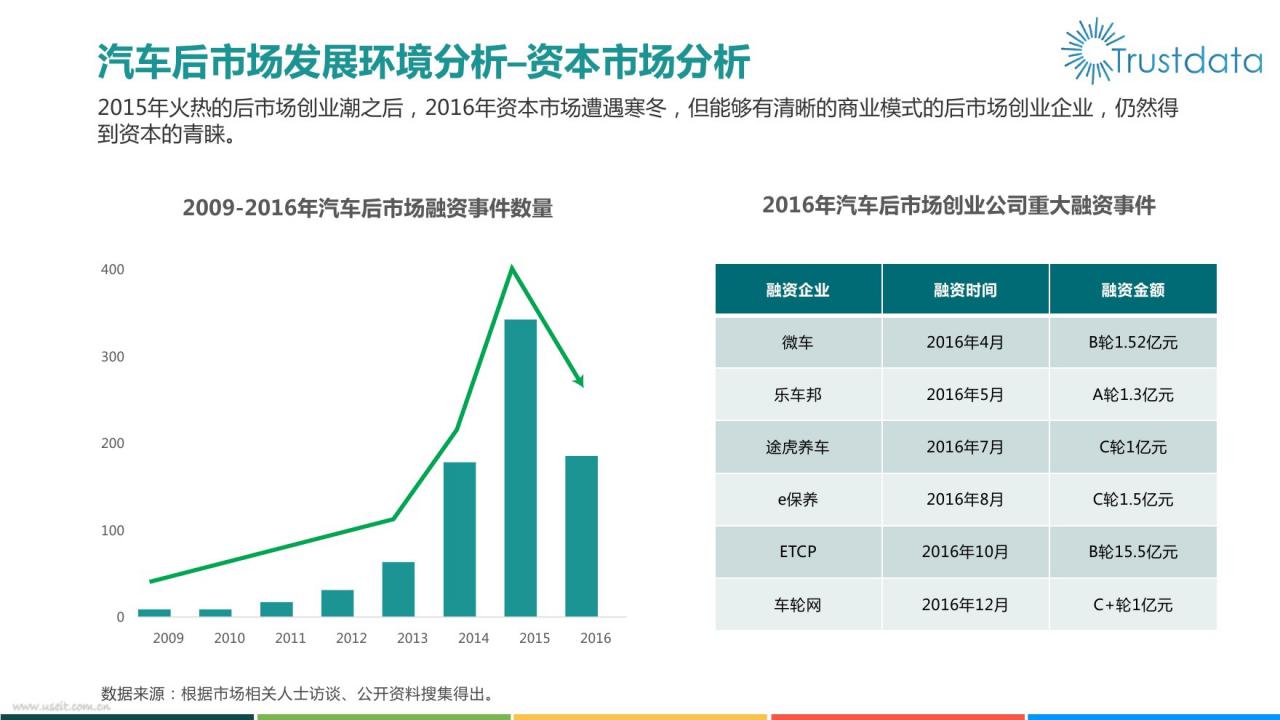 汽车后市场发展环境分析–资本市场分析

Trustdata

2015年火热的后市场创业潮之后，2016年资本市场遭遇寒冬，但能够有清晰的商业模式的后市场创业企业，仍然得到资本的青睐。

2009-2016年汽车后市场融资事件数量

400
300
200
100
0
2009 2010 2011 2012 2013 2014 2015 2016

2016年汽车后市场创业公司重大融资事件

| 融资企业 | 融资时间 | 融资金额 |
|---|---|---|
| 微车 | 2016年4月 | B轮1.52亿元 |
| 乐车邦 | 2016年5月 | A轮1.3亿元 |
| 途虎养车 | 2016年7月 | C轮1亿元 |
| e保养 | 2016年8月 | C轮1.5亿元 |
| ETCP | 2016年10月 | B轮15.5亿元 |
| 车轮网 | 2016年12月 | C+轮1亿元 |

数据来源：根据市场相关人士访谈、公开资料搜集得出。

www.useit.com.cn